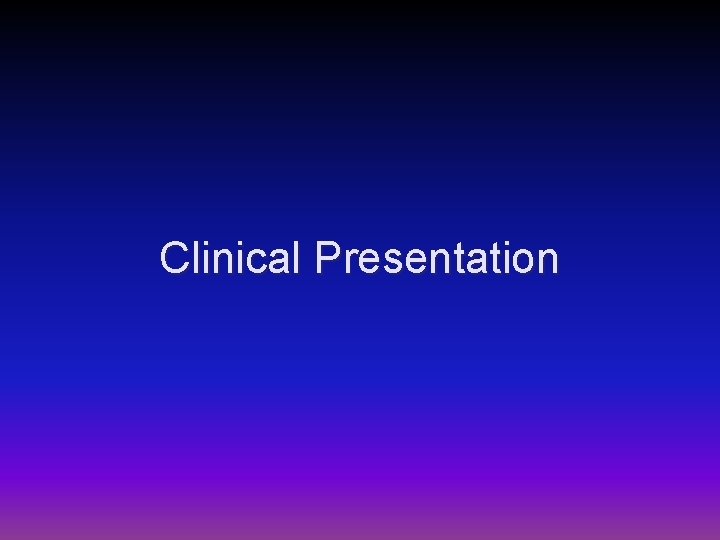 Clinical Presentation